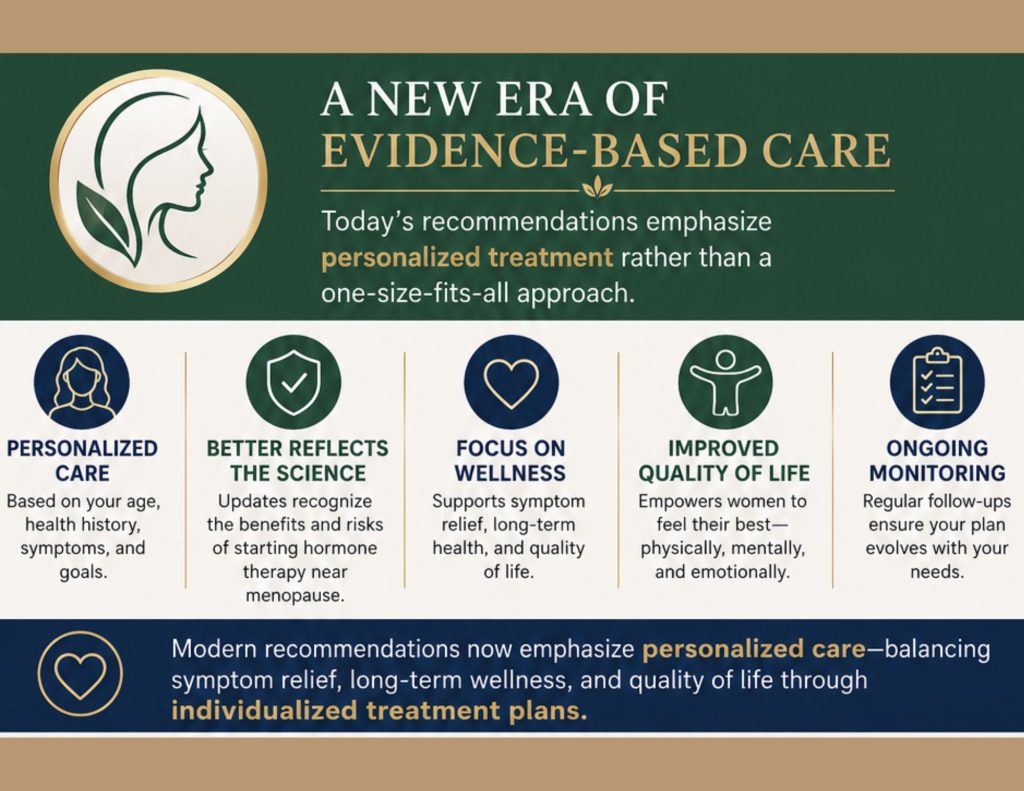 A NEW ERA OF
EVIDENCE-BASED CARE

Today's recommendations emphasize personalized treatment rather than a one-size-fits-all approach.

PERSONALIZED CARE
Based on your age, health history, symptoms, and goals.

BETTER REFLECTS THE SCIENCE
Updates recognize the benefits and risks of starting hormone therapy near menopause.

FOCUS ON WELLNESS
Supports symptom relief, long-term health, and quality of life.

IMPROVED QUALITY OF LIFE
Empowers women to feel their best—physically, mentally, and emotionally.

ONGOING MONITORING
Regular follow-ups ensure your plan evolves with your needs.

Modern recommendations now emphasize personalized care—balancing symptom relief, long-term wellness, and quality of life through individualized treatment plans.